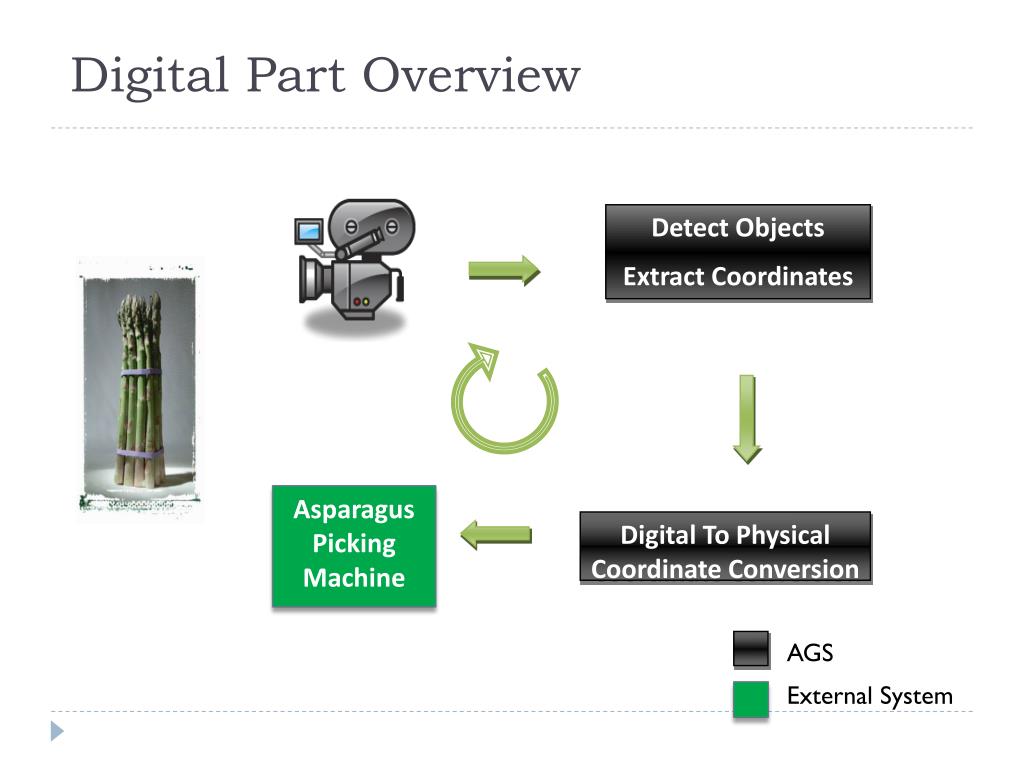 Digital Part Overview

Detect Objects
Extract Coordinates

Digital To Physical Coordinate Conversion

Asparagus Picking Machine

AGS
External System